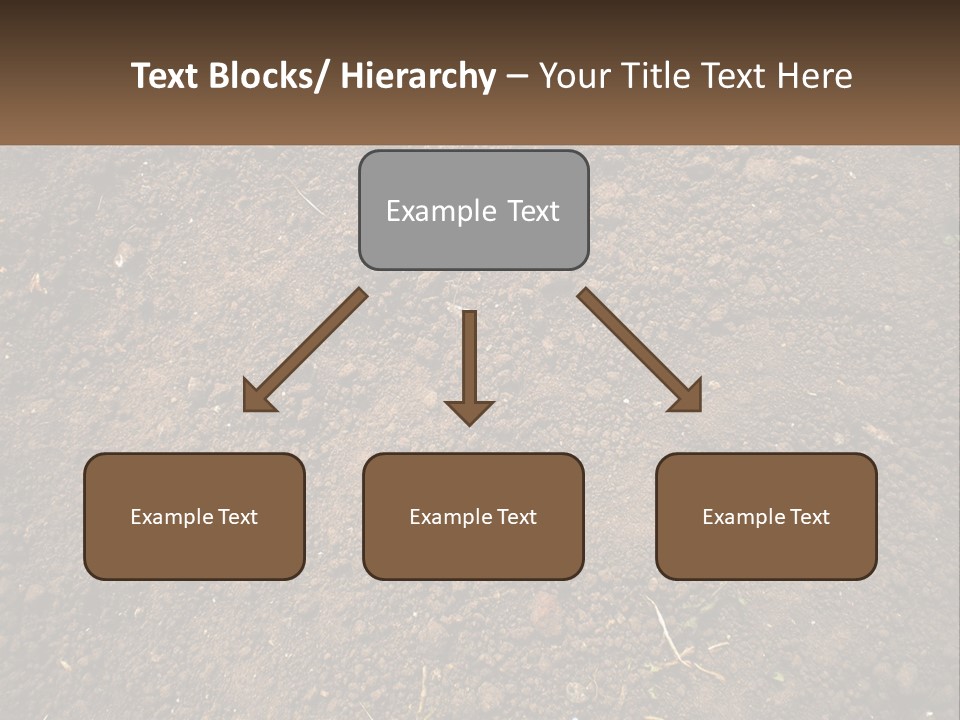 Text Blocks/ Hierarchy – Your Title Text Here

Example Text

Example Text

Example Text

Example Text